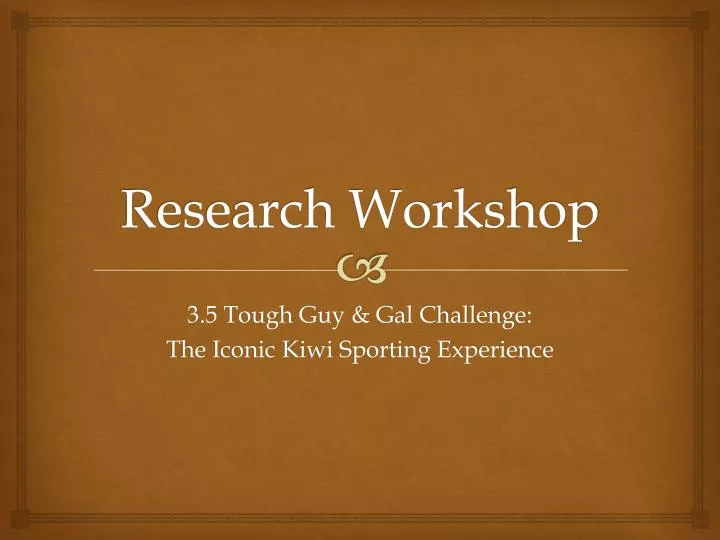 Research Workshop

3.5 Tough Guy & Gal Challenge:
The Iconic Kiwi Sporting Experience